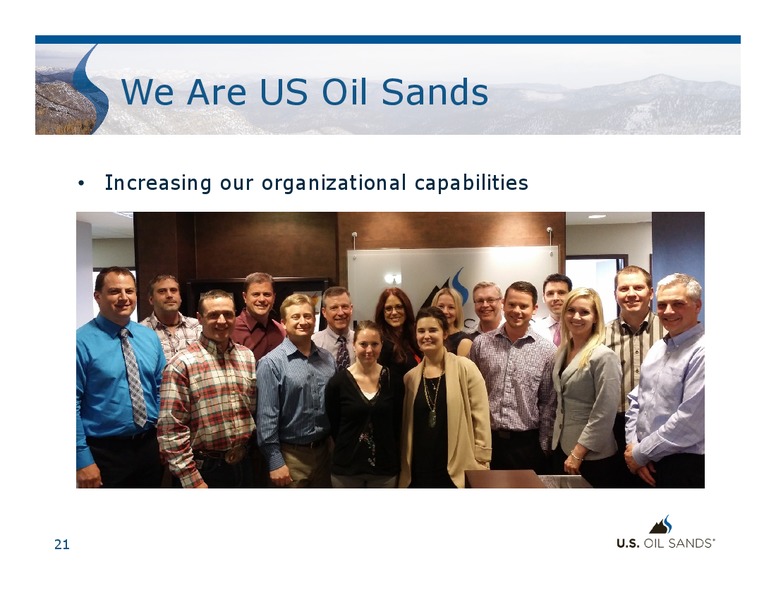 We Are US Oil Sands

• Increasing our organizational capabilities

21

U.S. OIL SANDS